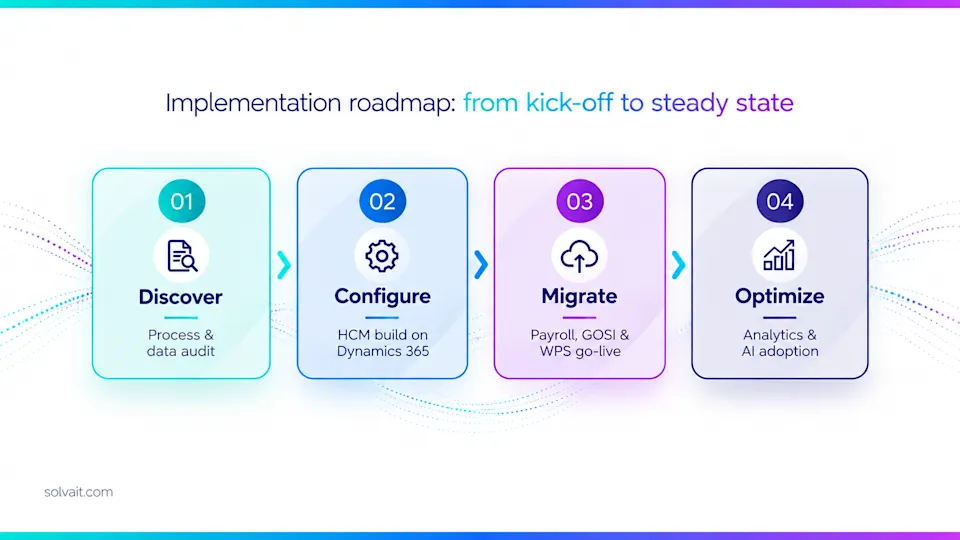 Implementation roadmap: from kick-off to steady state

01
Discover
Process & data audit

02
Configure
HCM build on Dynamics 365

03
Migrate
Payroll, GOSI & WPS go-live

04
Optimize
Analytics & AI adoption

solvait.com